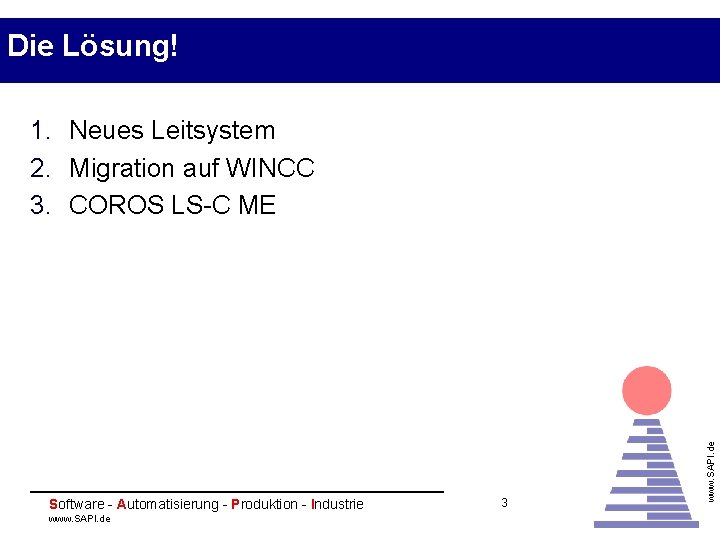 Die Lösung!

1. Neues Leitsystem
2. Migration auf WINCC
3. COROS LS-C ME

Software - Automatisierung - Produktion - Industrie
www.SAPI.de

3

www.SAPI.de